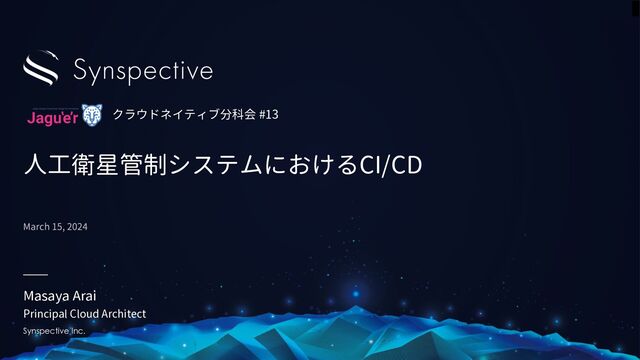 Synspective

Jagu'e'r クラウドネイティブ分科会 #13

人工衛星管制システムにおけるCI/CD

March 15, 2024

Masaya Arai
Principal Cloud Architect
Synspective Inc.